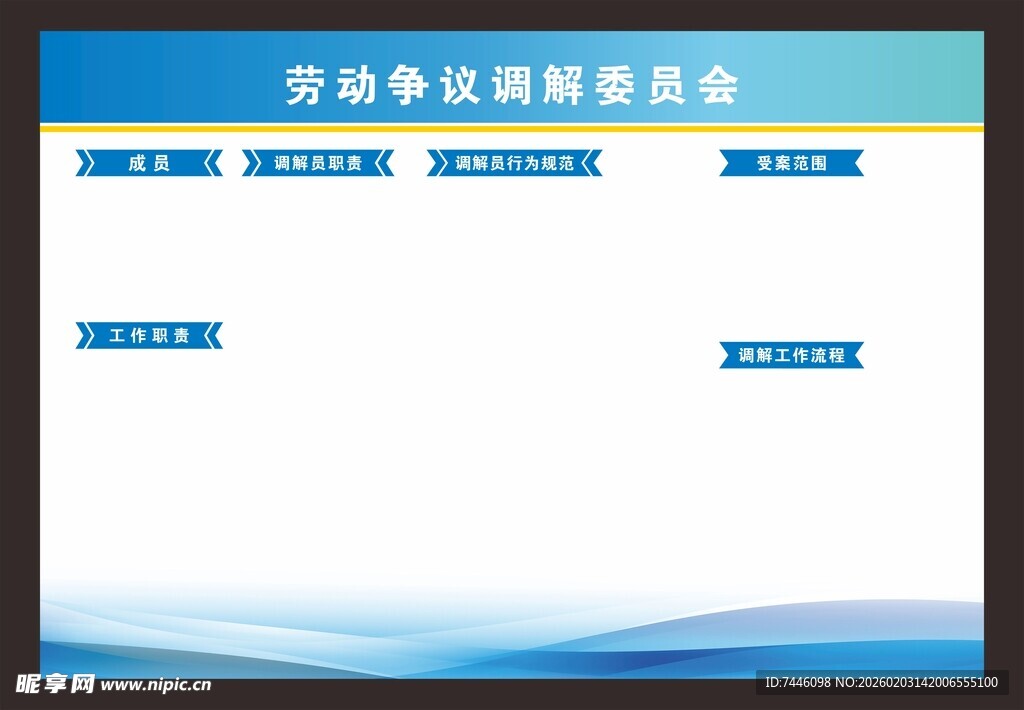 劳动争议调解委员会

成员

调解员职责

调解员行为规范

受案范围

工作职责

调解工作流程

昵享网 www.nipic.cn

ID:7446098 NO:20260203142006555100